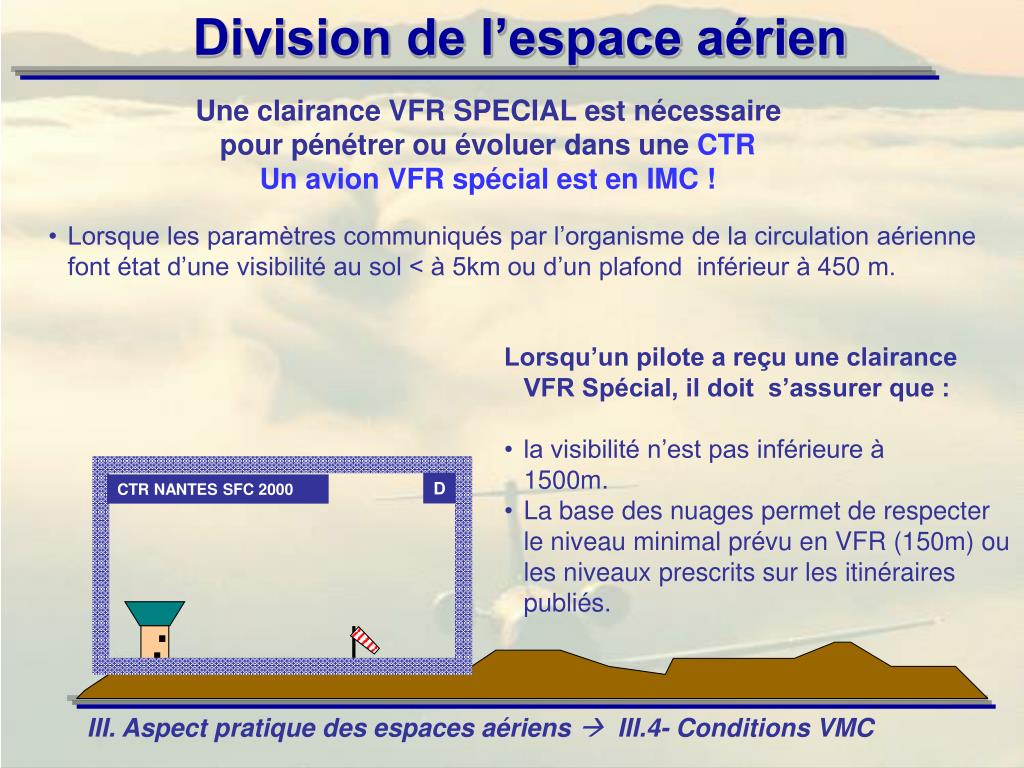 Division de l’espace aérien

Une clairance VFR SPECIAL est nécessaire pour pénétrer ou évoluer dans une CTR
Un avion VFR spécial est en IMC !

• Lorsque les paramètres communiqués par l’organisme de la circulation aérienne font état d’une visibilité au sol < à 5km ou d’un plafond inférieur à 450 m.

Lorsqu’un pilote a reçu une clairance VFR Spécial, il doit s’assurer que :

• la visibilité n’est pas inférieure à 1500m.
• La base des nuages permet de respecter le niveau minimal prévu en VFR (150m) ou les niveaux prescrits sur les itinéraires publiés.

CTR NANTES SFC 2000

D

III. Aspect pratique des espaces aériens → III.4- Conditions VMC